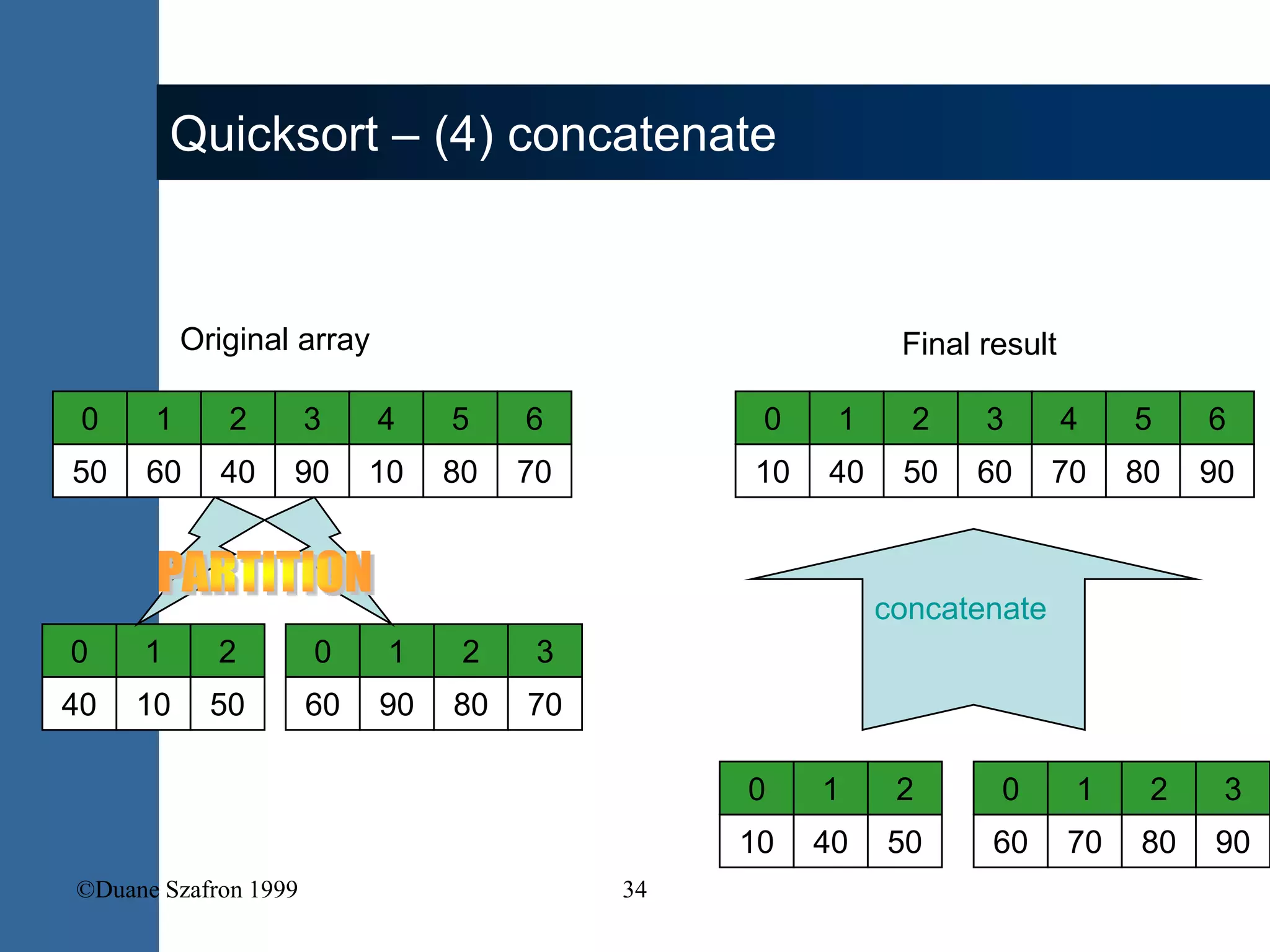 Quicksort – (4) concatenate

Original array

| 0 | 1 | 2 | 3 | 4 | 5 | 6 |
|---|---|---|---|---|---|---|
| 50 | 60 | 40 | 90 | 10 | 80 | 70 |

PARTITION

| 0 | 1 | 2 |
|---|---|---|
| 40 | 10 | 50 |

| 0 | 1 | 2 | 3 |
|---|---|---|---|
| 60 | 90 | 80 | 70 |

Final result

| 0 | 1 | 2 | 3 | 4 | 5 | 6 |
|---|---|---|---|---|---|---|
| 10 | 40 | 50 | 60 | 70 | 80 | 90 |

concatenate

| 0 | 1 | 2 |
|---|---|---|
| 10 | 40 | 50 |

| 0 | 1 | 2 | 3 |
|---|---|---|---|
| 60 | 70 | 80 | 90 |

©Duane Szafron 1999

34